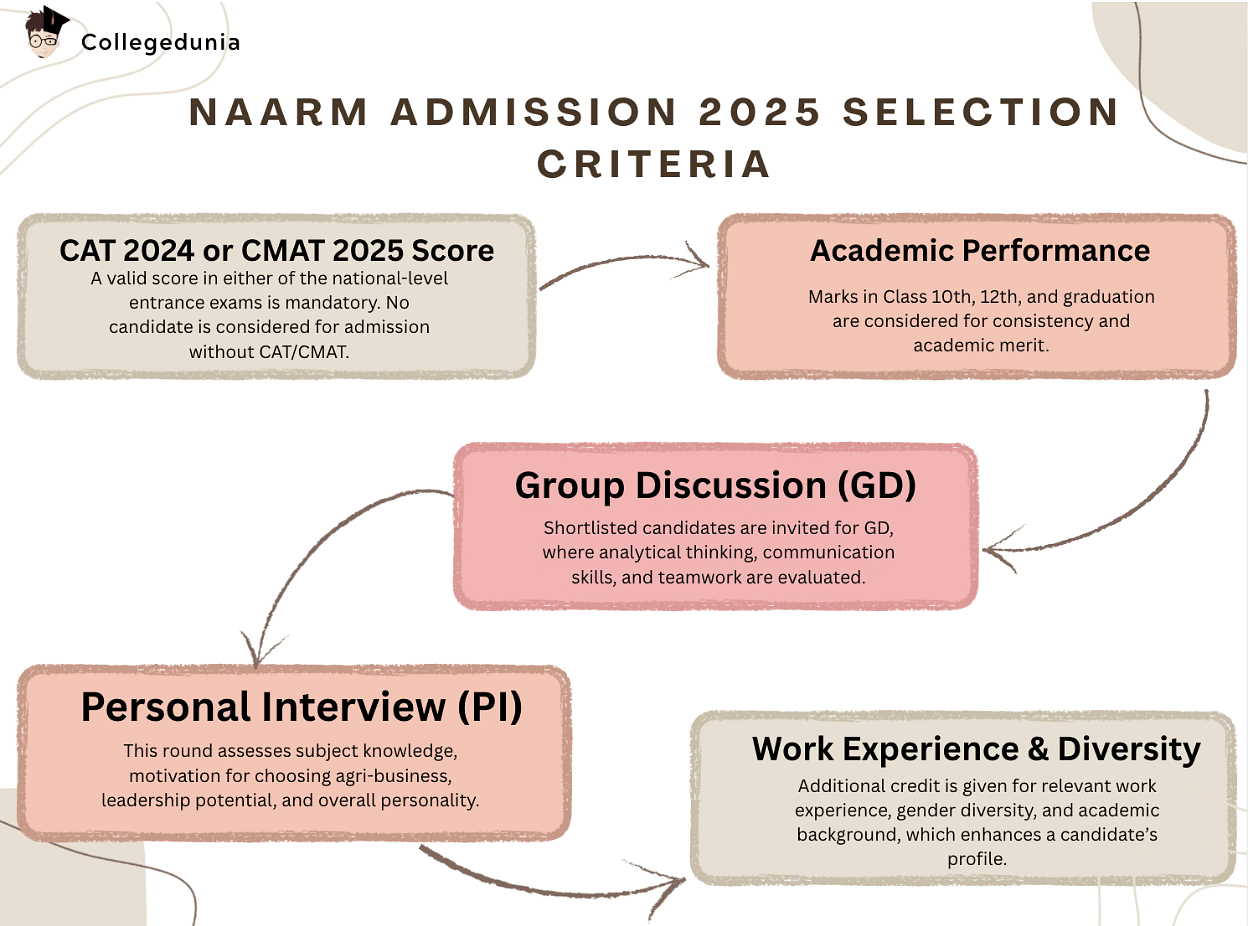 Collegedunia

NAARM ADMISSION 2025 SELECTION CRITERIA

CAT 2024 or CMAT 2025 Score

A valid score in either of the national-level entrance exams is mandatory. No candidate is considered for admission without CAT/CMAT.

Academic Performance

Marks in Class 10th, 12th, and graduation are considered for consistency and academic merit.

Group Discussion (GD)

Shortlisted candidates are invited for GD, where analytical thinking, communication skills, and teamwork are evaluated.

Personal Interview (PI)

This round assesses subject knowledge, motivation for choosing agri-business, leadership potential, and overall personality.

Work Experience & Diversity

Additional credit is given for relevant work experience, gender diversity, and academic background, which enhances a candidate's profile.